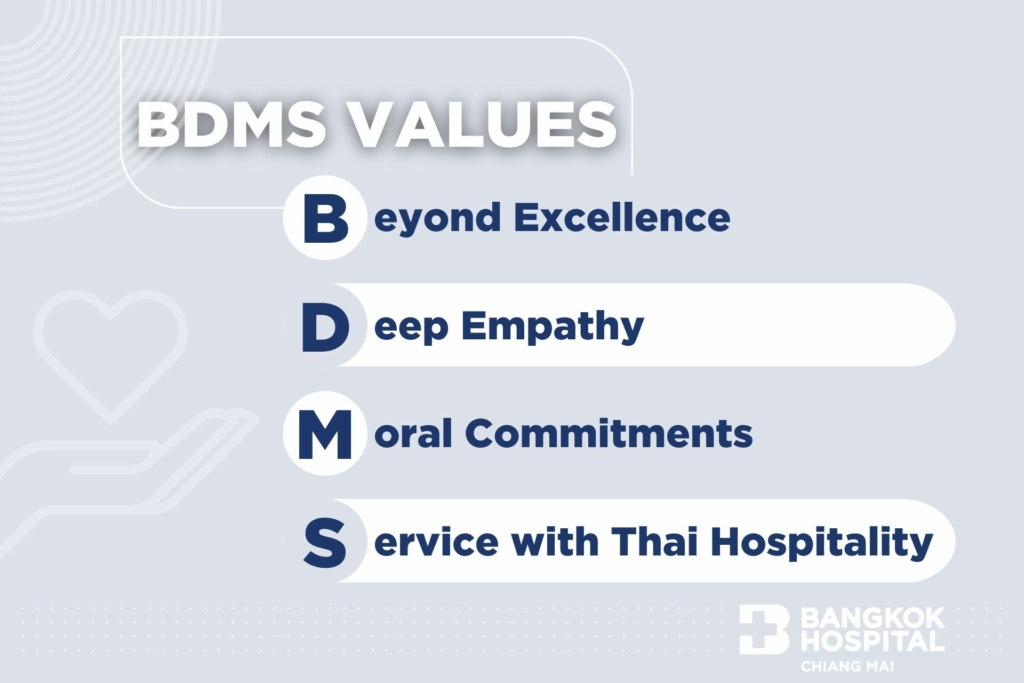 BDMS VALUES

Beyond Excellence

Deep Empathy

Moral Commitments

Service with Thai Hospitality

BANGKOK HOSPITAL
CHIANG MAI